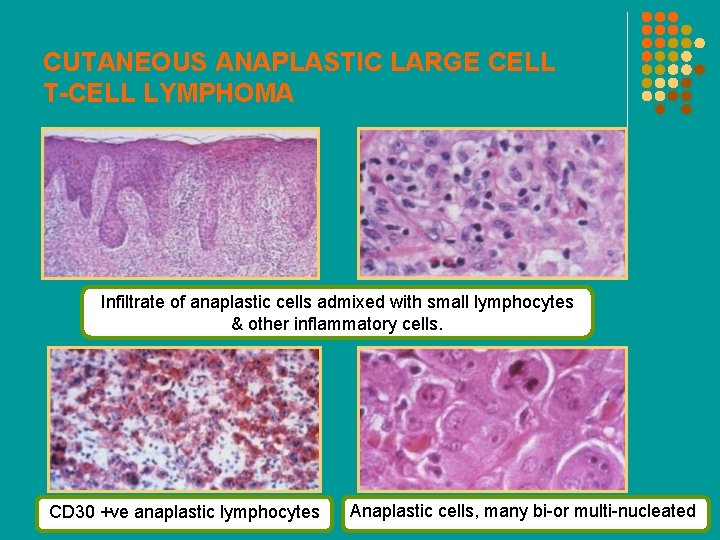 CUTANEOUS ANAPLASTIC LARGE CELL T-CELL LYMPHOMA

Infiltrate of anaplastic cells admixed with small lymphocytes & other inflammatory cells.

CD30 +ve anaplastic lymphocytes

Anaplastic cells, many bi-or multi-nucleated